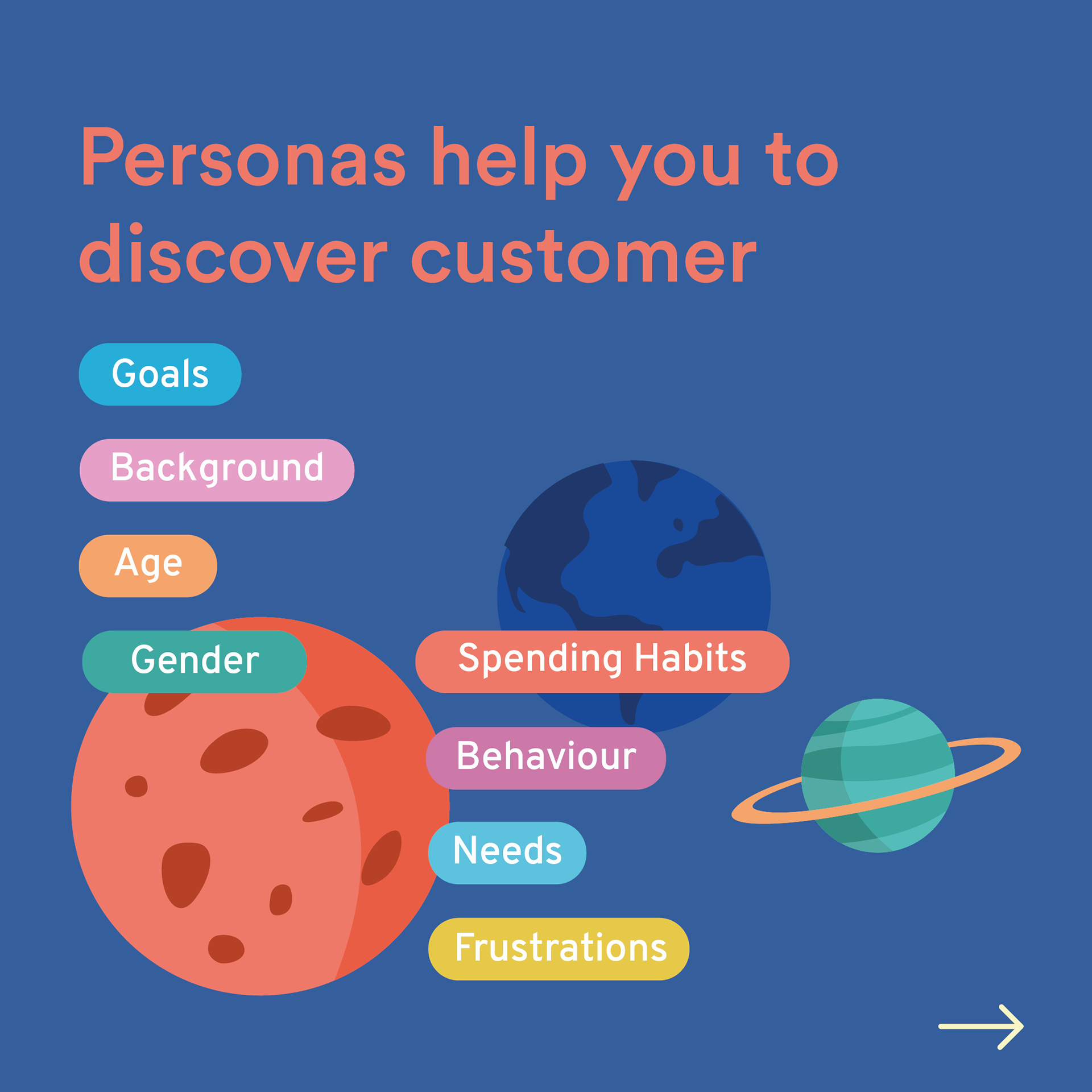 Personas help you to discover customer

Goals

Background

Age

Gender

Spending Habits

Behaviour

Needs

Frustrations